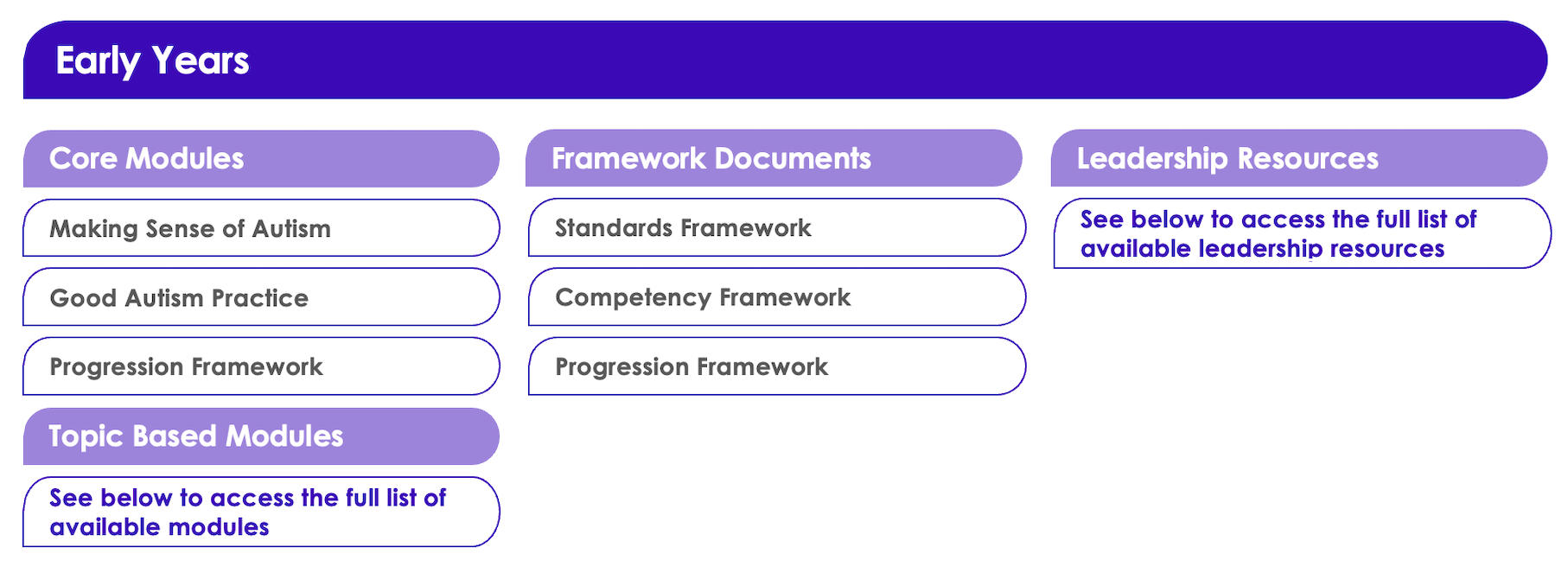 Early Years

Core Modules

Making Sense of Autism

Good Autism Practice

Progression Framework

Topic Based Modules

See below to access the full list of available modules

Framework Documents

Standards Framework

Competency Framework

Progression Framework

Leadership Resources

See below to access the full list of available leadership resources